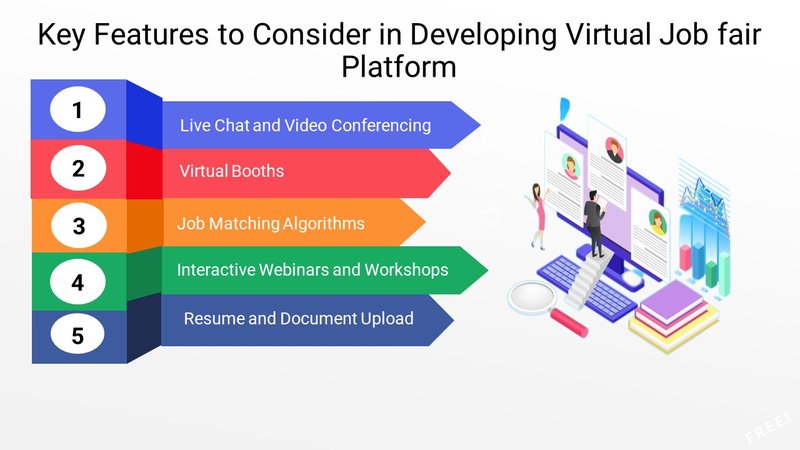 Key Features to Consider in Developing Virtual Job fair Platform

1
Live Chat and Video Conferencing

2
Virtual Booths

3
Job Matching Algorithms

4
Interactive Webinars and Workshops

5
Resume and Document Upload

FREE!